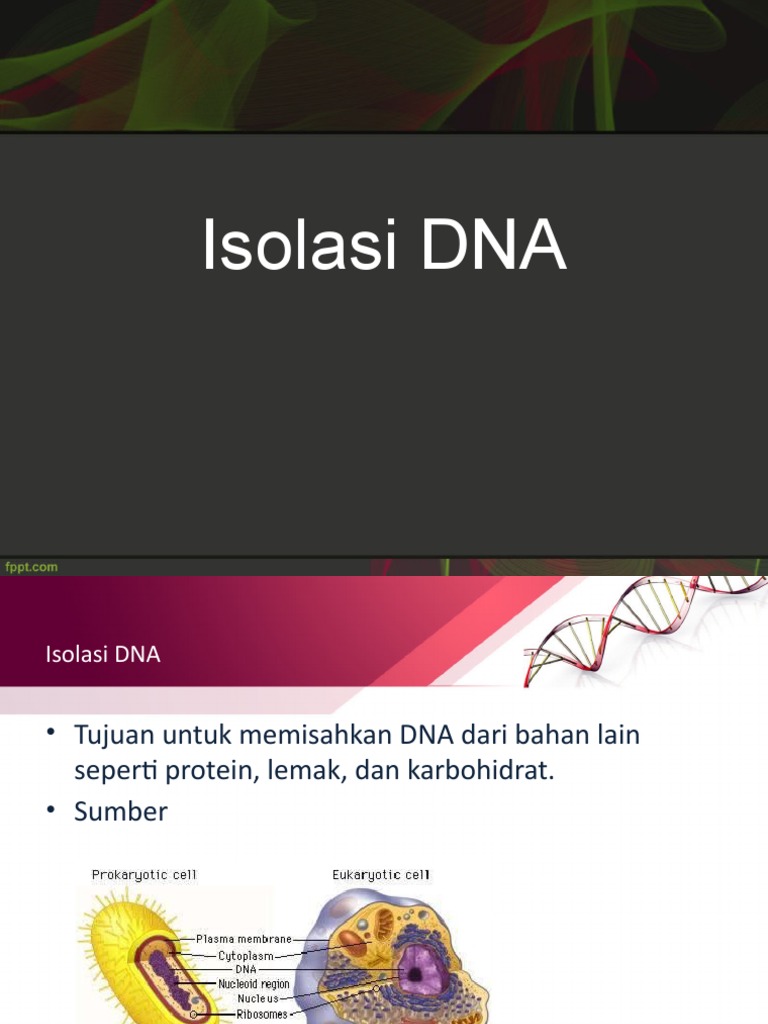 Isolasi DNA

fppt.com

Isolasi DNA

• Tujuan untuk memisahkan DNA dari bahan lain seperti protein, lemak, dan karbohidrat.
• Sumber

Prokaryotic cell

Eukaryotic cell

Plasma membrane
Cytoplasm
DNA
Nucleoid region
Nucleus
Ribosomes